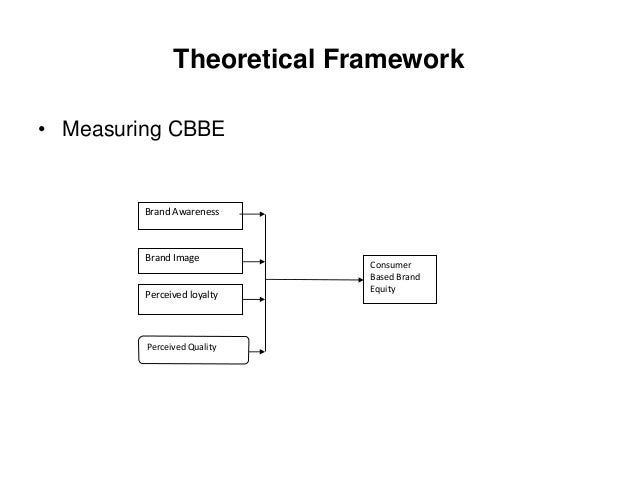 Theoretical Framework

• Measuring CBBE

Brand Awareness

Brand Image

Perceived loyalty

Perceived Quality

Consumer Based Brand Equity